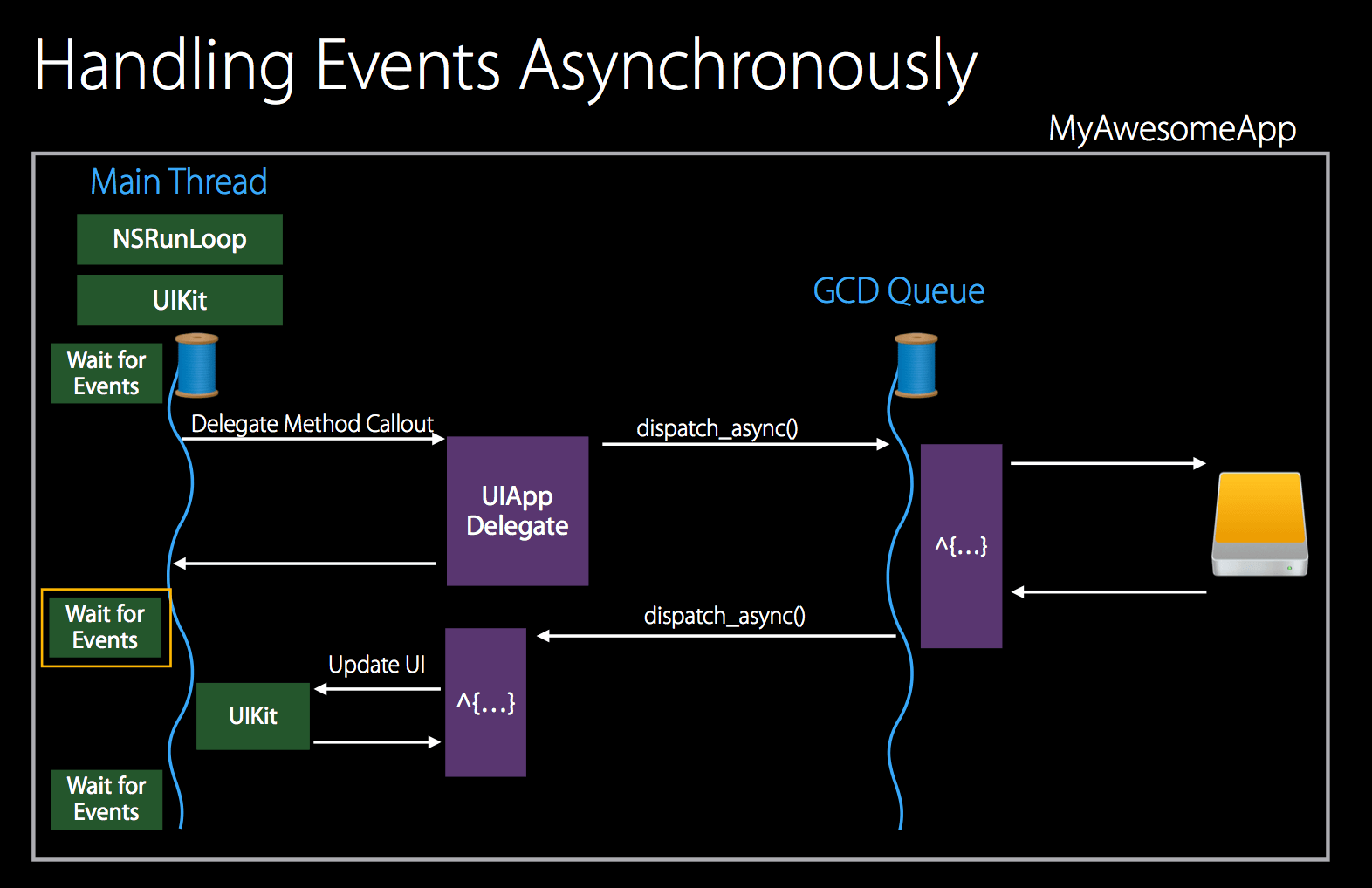 Handling Events Asynchronously

MyAwesomeApp

Main Thread

NSRunLoop

UIKit

GCD Queue

Wait for Events

Delegate Method Callout

dispatch_async()

UIApp Delegate

^{...}

Wait for Events

dispatch_async()

Update UI

UIKit

^{...}

Wait for Events